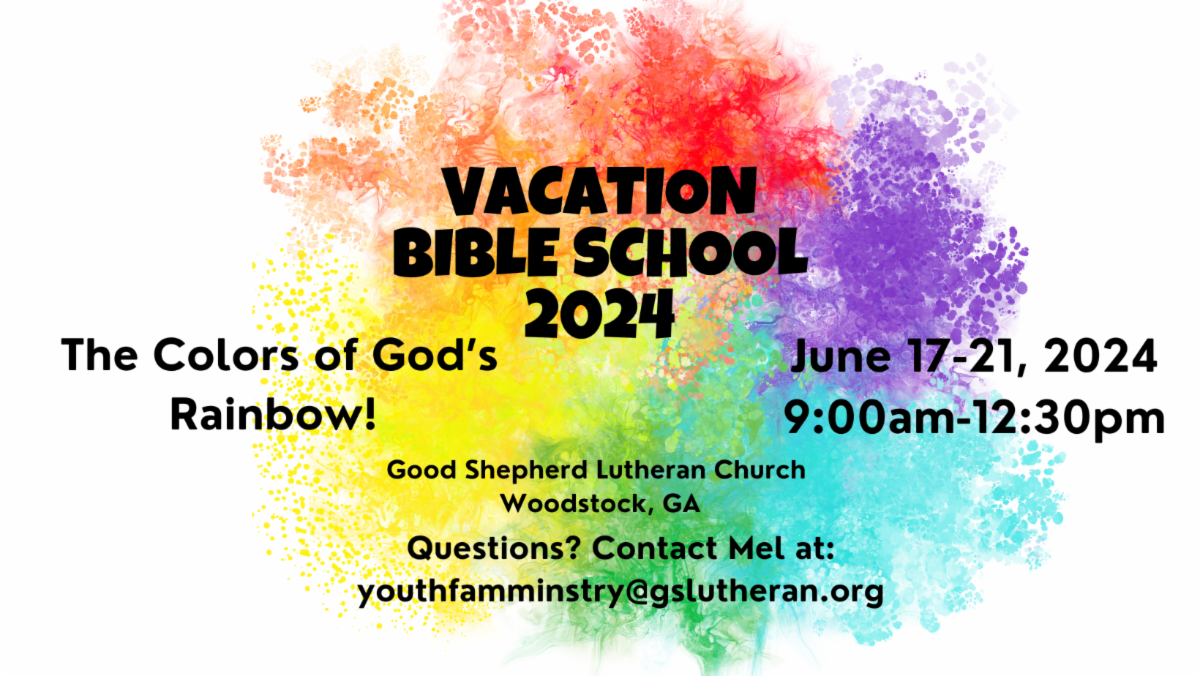 VACATION BIBLE SCHOOL 2024

The Colors of God's Rainbow!

June 17-21, 2024
9:00am-12:30pm

Good Shepherd Lutheran Church
Woodstock, GA

Questions? Contact Mel at:
youthfamminstry@gslutheran.org